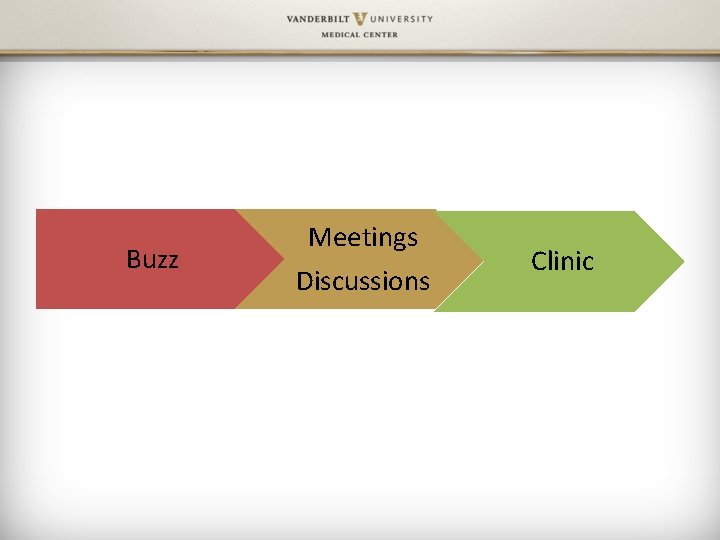 VANDERBILT UNIVERSITY
MEDICAL CENTER

Buzz

Meetings
Discussions

Clinic